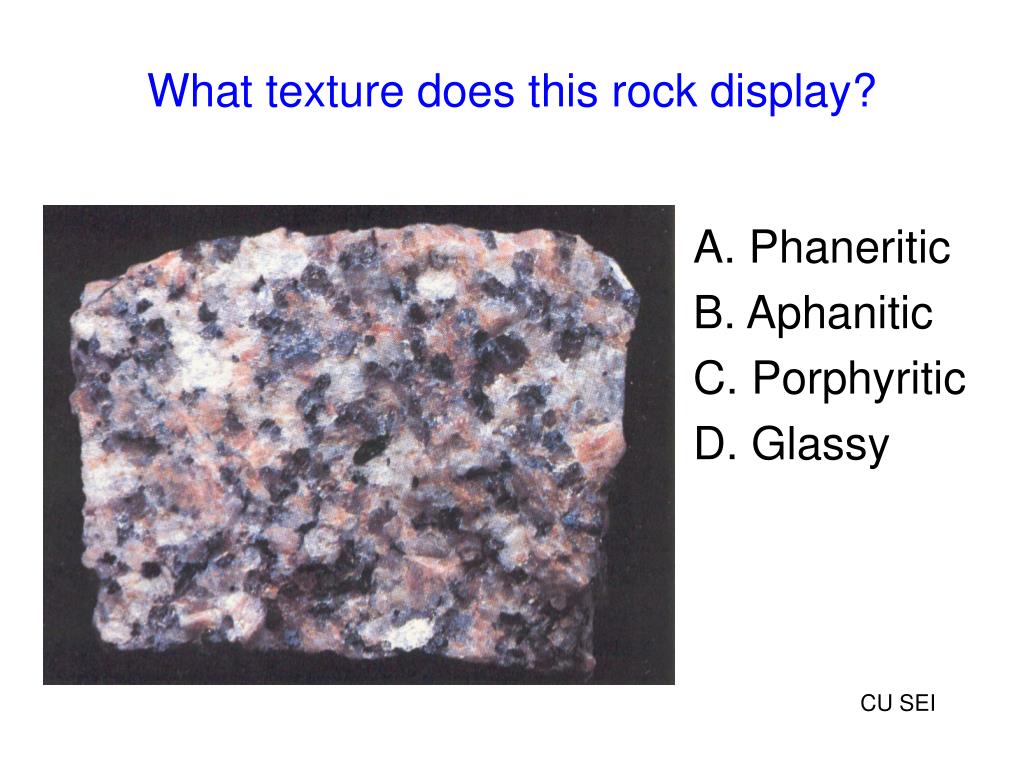 What texture does this rock display?

A. Phaneritic
B. Aphanitic
C. Porphyritic
D. Glassy

CU SEI